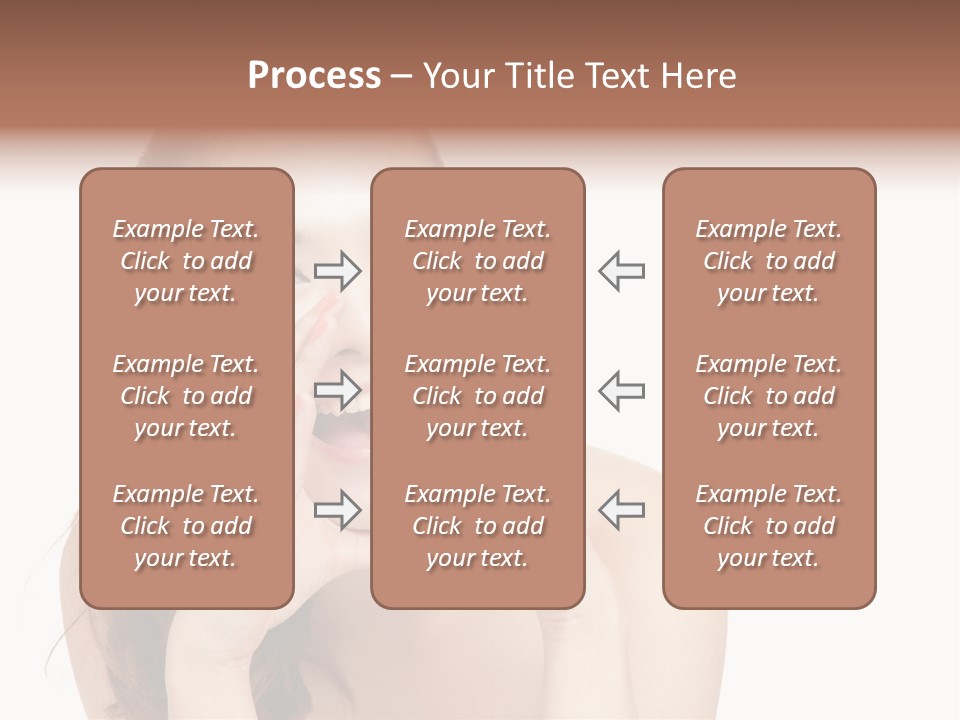 Process – Your Title Text Here

Example Text. Click to add your text.

Example Text. Click to add your text.

Example Text. Click to add your text.

Example Text. Click to add your text.

Example Text. Click to add your text.

Example Text. Click to add your text.

Example Text. Click to add your text.

Example Text. Click to add your text.

Example Text. Click to add your text.